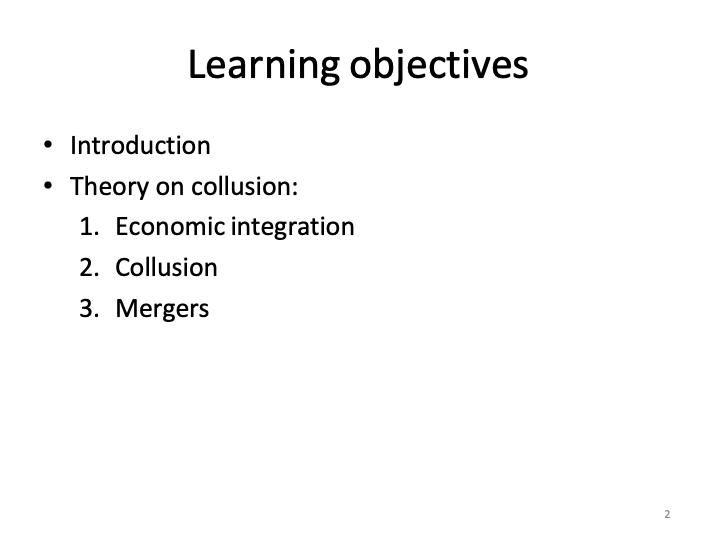 Learning objectives

• Introduction
• Theory on collusion:
1. Economic integration
2. Collusion
3. Mergers

2